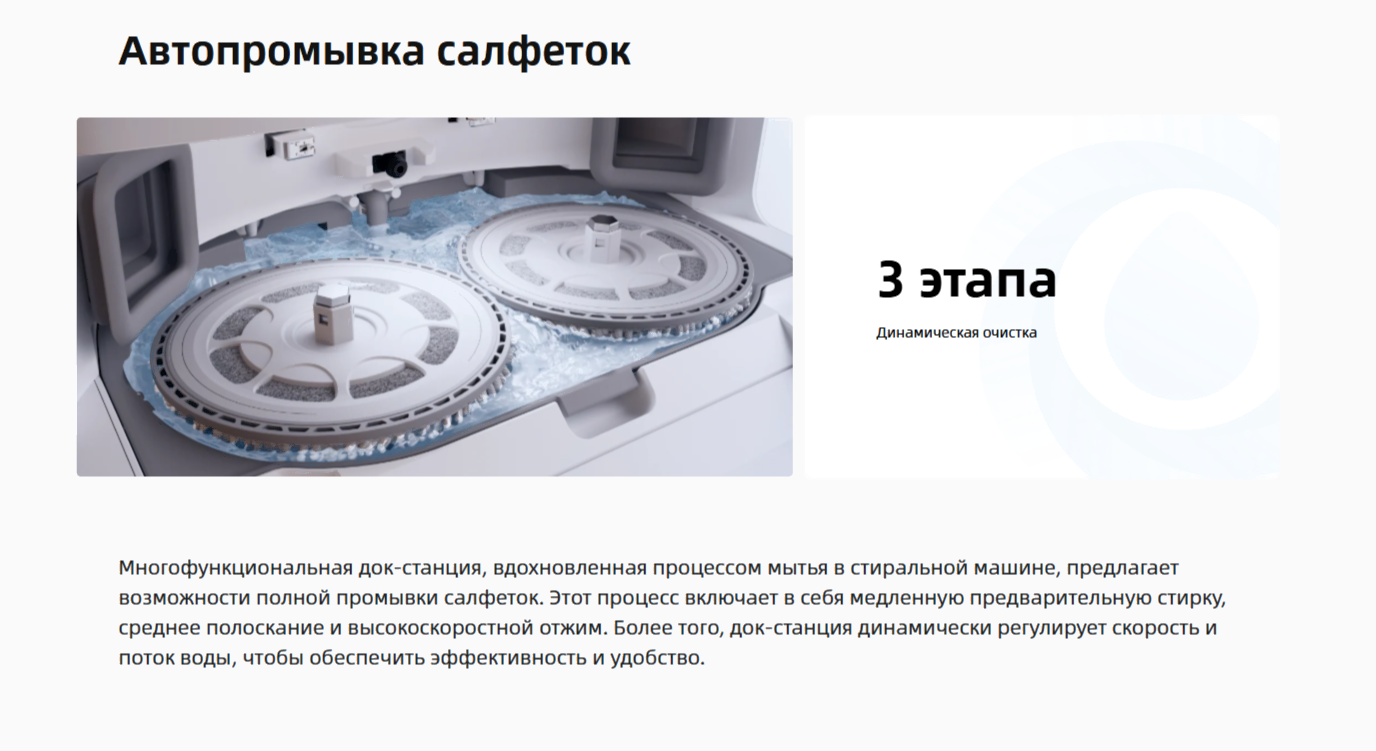 Автопромывка салфеток

3 этапа

Динамическая очистка

Многофункциональная док-станция, вдохновленная процессом мытья в стиральной машине, предлагает возможности полной промывки салфеток. Этот процесс включает в себя медленную предварительную стирку, среднее полоскание и высокоскоростной отжим. Более того, док-станция динамически регулирует скорость и поток воды, чтобы обеспечить эффективность и удобство.